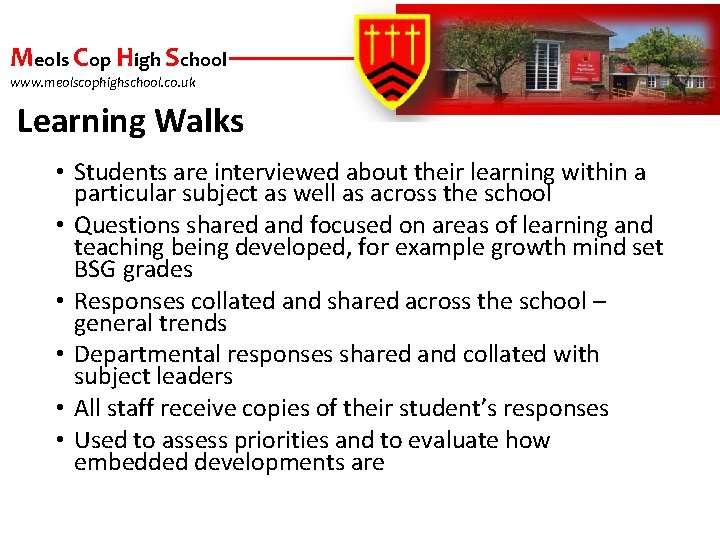 Meols Cop High School
www.meolscophighschool.co.uk

Learning Walks

• Students are interviewed about their learning within a particular subject as well as across the school
• Questions shared and focused on areas of learning and teaching being developed, for example growth mind set BSG grades
• Responses collated and shared across the school – general trends
• Departmental responses shared and collated with subject leaders
• All staff receive copies of their student's responses
• Used to assess priorities and to evaluate how embedded developments are